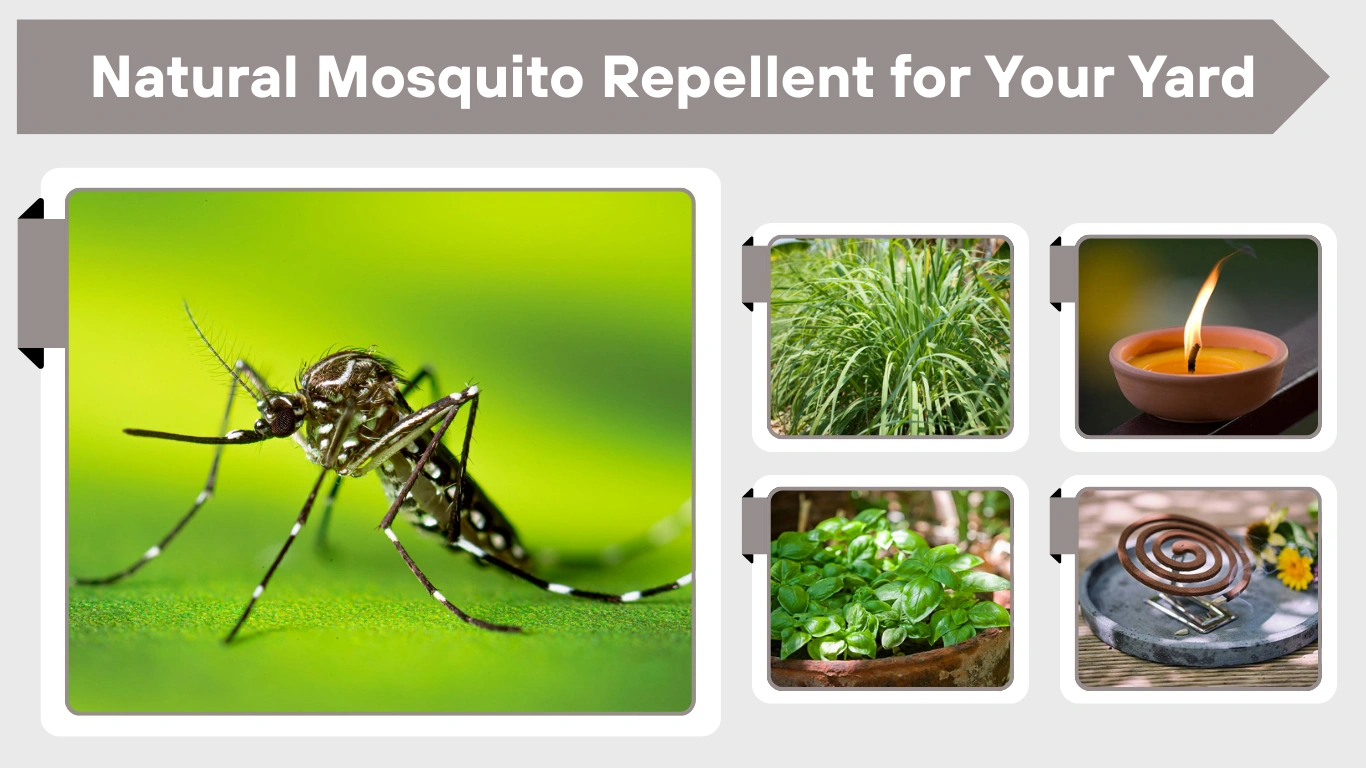 Natural Mosquito Repellent for Your Yard